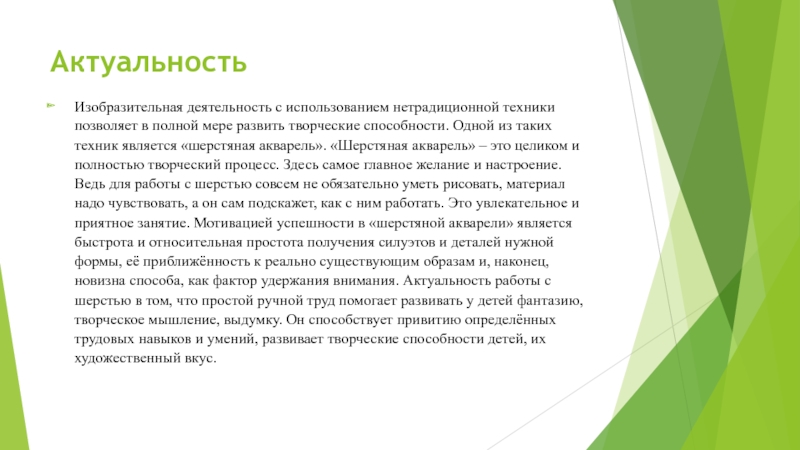 Актуальность

Изобразительная деятельность с использованием нетрадиционной техники позволяет в полной мере развить творческие способности. Одной из таких техник является «шерстяная акварель». «Шерстяная акварель» – это целиком и полностью творческий процесс. Здесь самое главное желание и настроение. Ведь для работы с шерстью совсем не обязательно уметь рисовать, материал надо чувствовать, а он сам подскажет, как с ним работать. Это увлекательное и приятное занятие. Мотивацией успешности в «шерстяной акварели» является быстрота и относительная простота получения силуэтов и деталей нужной формы, её приближённость к реально существующим образам и, наконец, новизна способа, как фактор удержания внимания. Актуальность работы с шерстью в том, что простой ручной труд помогает развивать у детей фантазию, творческое мышление, выдумку. Он способствует привитию определённых трудовых навыков и умений, развивает творческие способности детей, их художественный вкус.